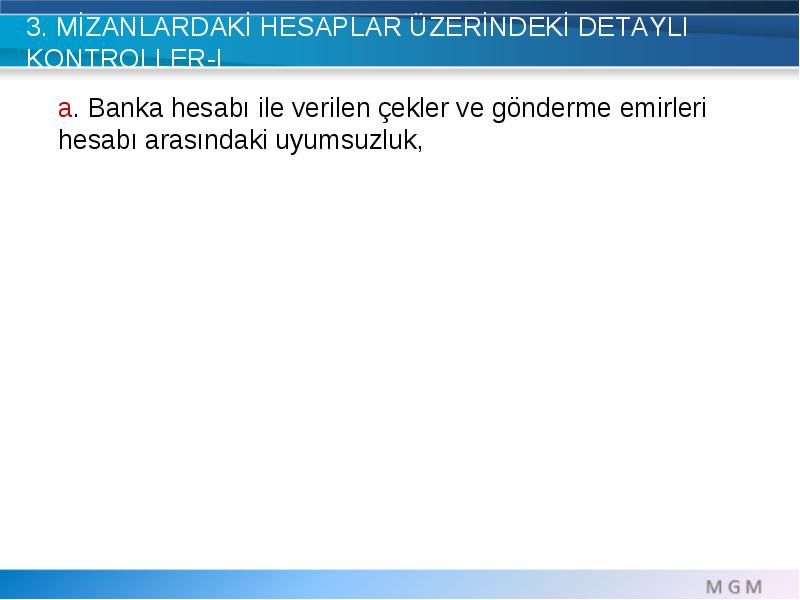 3. MİZANLARDAKİ HESAPLAR ÜZERİNDEKİ DETAYLI KONTROLLER-I

a. Banka hesabı ile verilen çekler ve gönderme emirleri hesabı arasındaki uyumsuzluk,

MGM